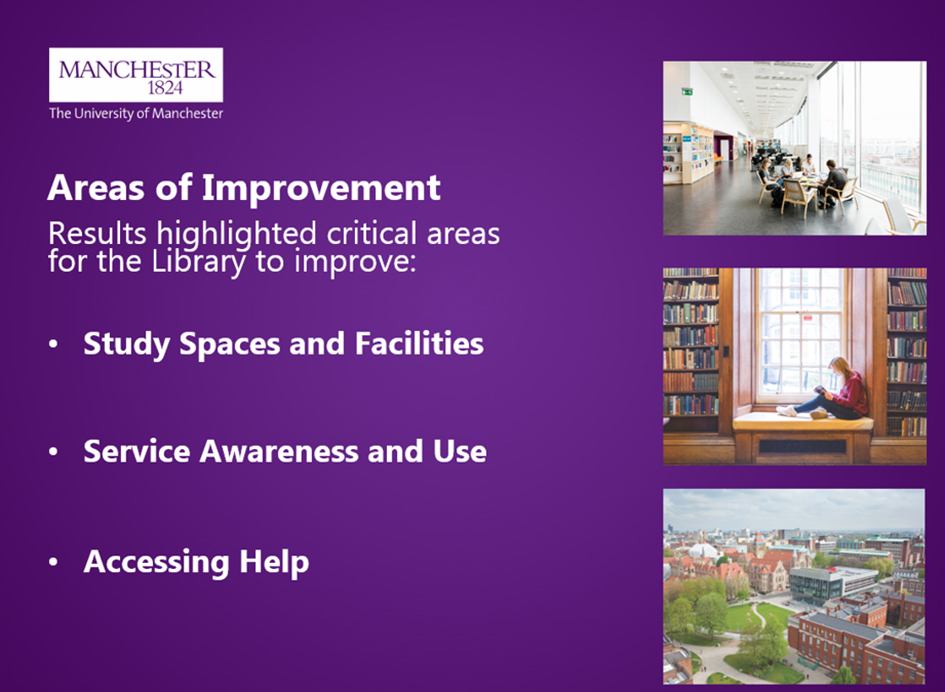 MANCHESTER
1824
The University of Manchester

Areas of Improvement

Results highlighted critical areas for the Library to improve:

• Study Spaces and Facilities

• Service Awareness and Use

• Accessing Help